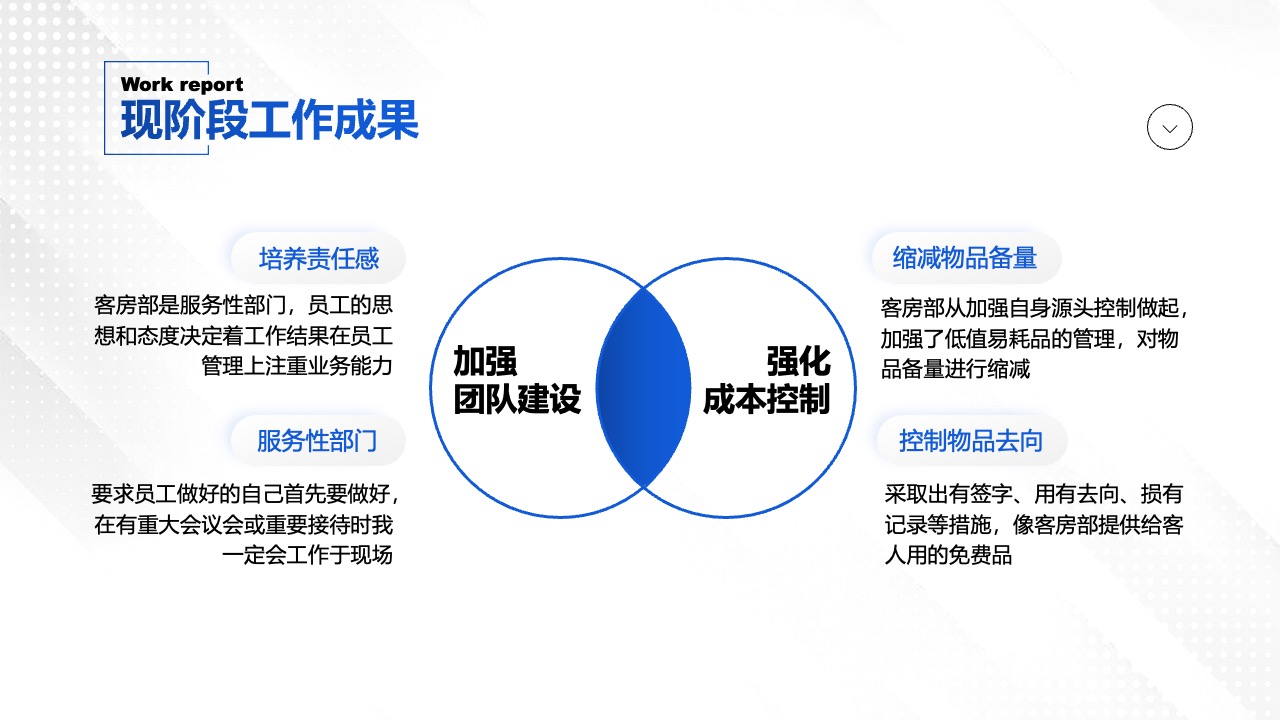 Work report
现阶段工作成果

培养责任感

客房部是服务性部门，员工的思想和态度决定着工作结果在员工管理上注重业务能力

服务性部门

要求员工做好的自己首先要做好，在有重大会议会或重要接待时我一定会工作于现场

加强
团队建设

强化
成本控制

缩减物品备量

客房部从加强自身源头控制做起，加强了低值易耗品的管理，对物品备量进行缩减

控制物品去向

采取出有签字、用有去向、损有记录等措施，像客房部提供给客人用的免费品